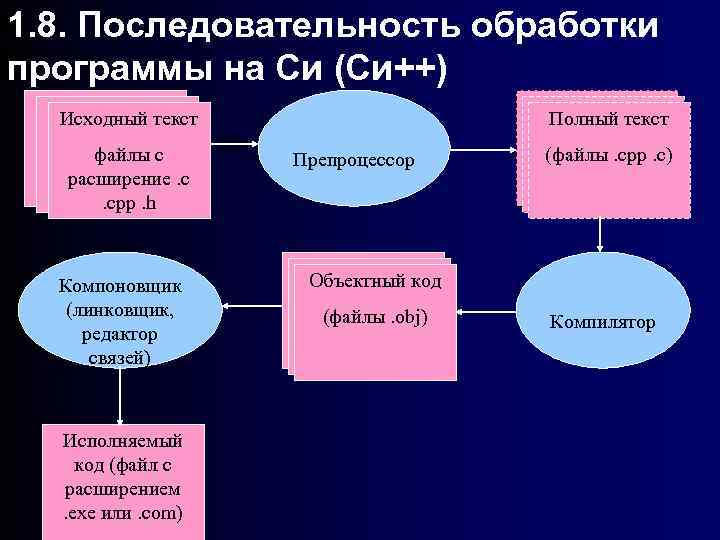 1.8. Последовательность обработки программы на Си (Си++)

Исходный текст

файлы с расширение .c .cpp .h

Препроцессор

Полный текст

(файлы .cpp .c)

Компилятор

Объектный код

(файлы .obj)

Компоновщик (линковщик, редактор связей)

Исполняемый код (файл с расширением .exe или .com)